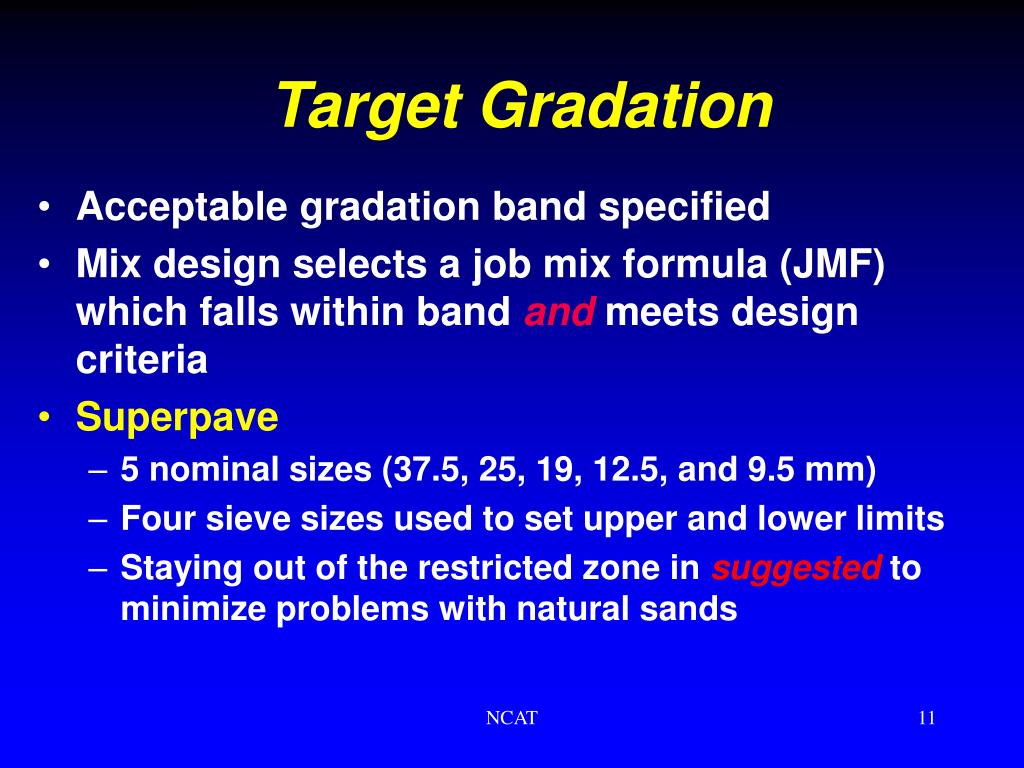 Target Gradation

• Acceptable gradation band specified
• Mix design selects a job mix formula (JMF) which falls within band and meets design criteria
• Superpave
– 5 nominal sizes (37.5, 25, 19, 12.5, and 9.5 mm)
– Four sieve sizes used to set upper and lower limits
– Staying out of the restricted zone in suggested to minimize problems with natural sands

NCAT

11